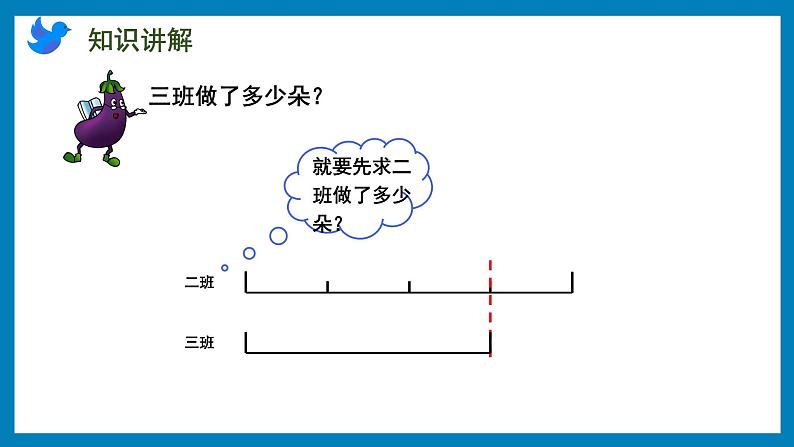 知识讲解

三班做了多少朵？

就要先求二班做了多少朵？

二班

三班